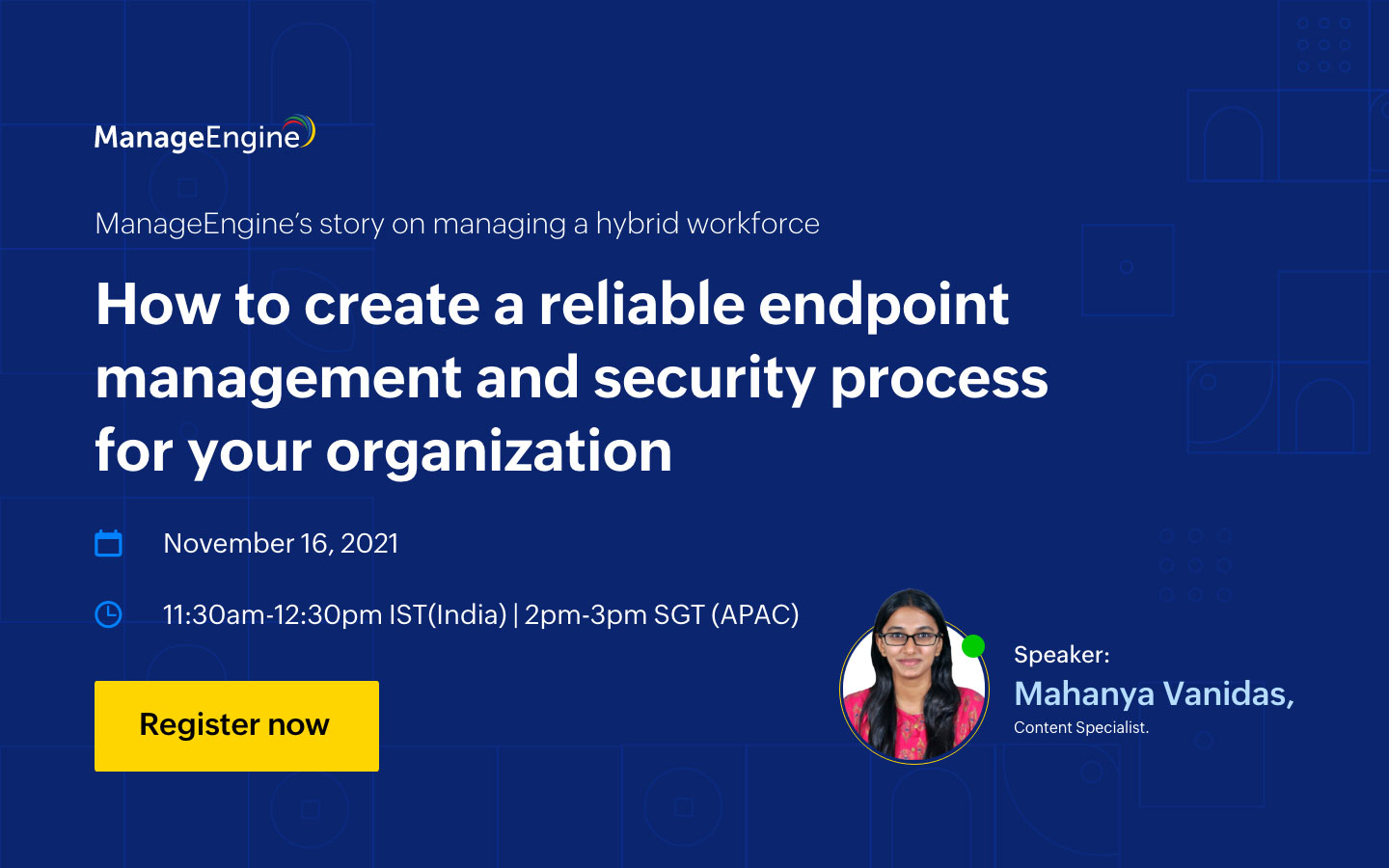 ManageEngine

ManageEngine's story on managing a hybrid workforce

How to create a reliable endpoint management and security process for your organization

November 16, 2021

11:30am-12:30pm IST(India) | 2pm-3pm SGT (APAC)

Register now

Speaker:
Mahanya Vanidas,
Content Specialist.